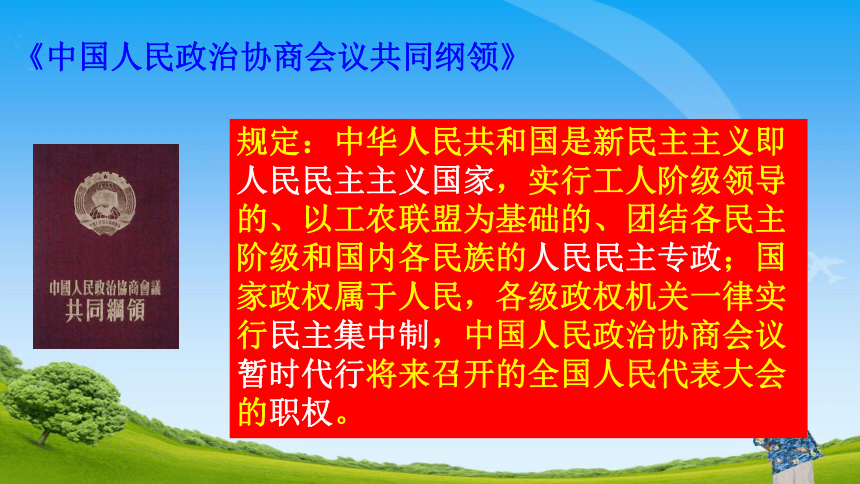 《中国人民政治协商会议共同纲领》

中國人民政治協商會議
共同綱領

规定：中华人民共和国是新民主主义即人民民主主义国家，实行工人阶级领导的、以工农联盟为基础的、团结各民主阶级和国内各民族的人民民主专政；国家政权属于人民，各级政权机关一律实行民主集中制，中国人民政治协商会议暂时代行将来召开的全国人民代表大会的职权。